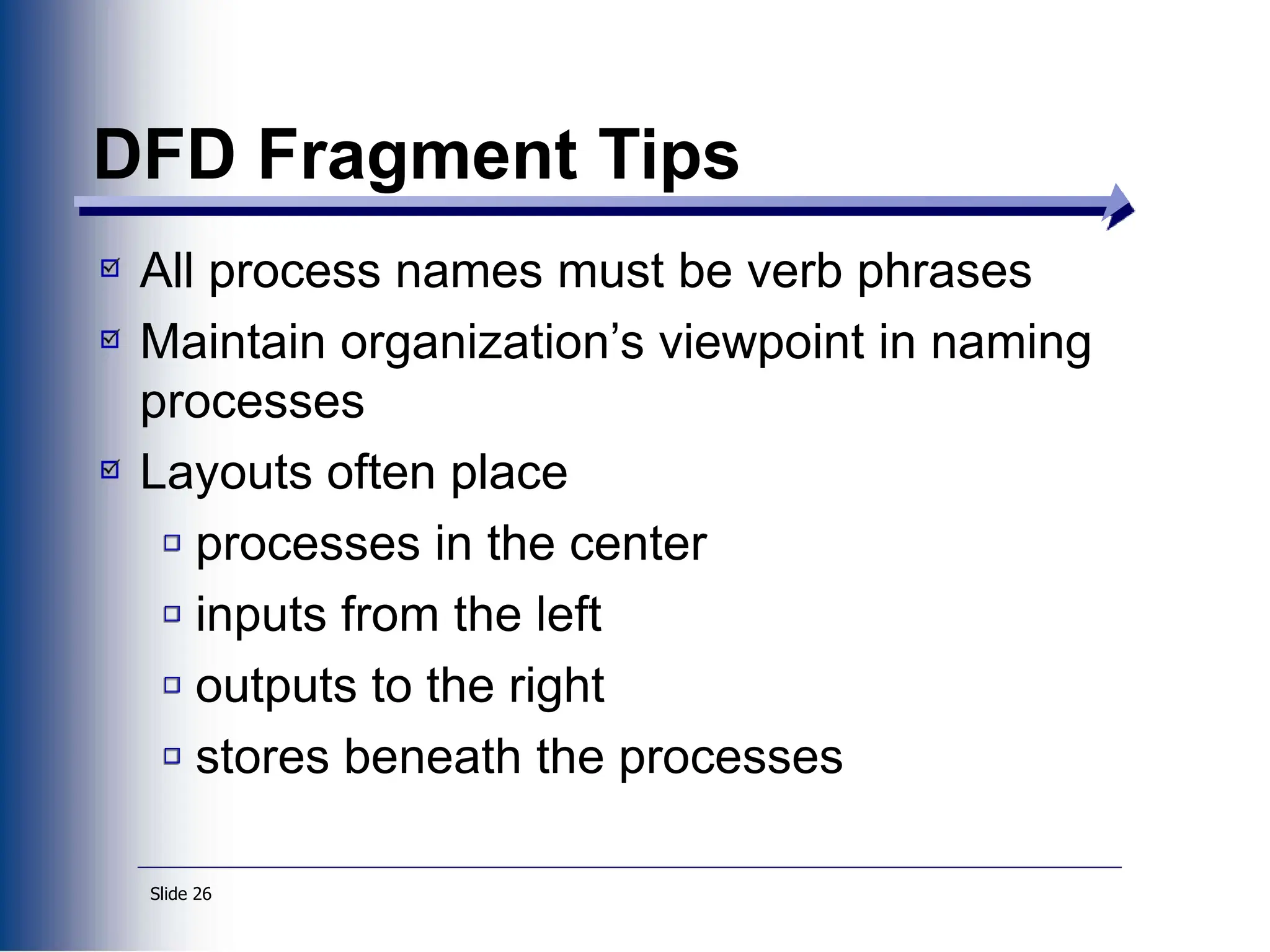 DFD Fragment Tips

All process names must be verb phrases

Maintain organization’s viewpoint in naming processes

Layouts often place

processes in the center

inputs from the left

outputs to the right

stores beneath the processes

Slide 26